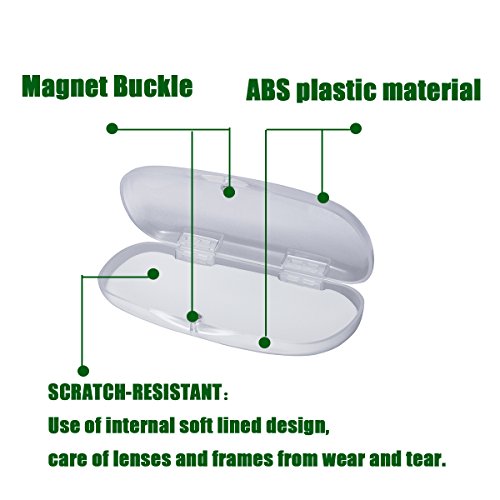 Magnet Buckle

ABS plastic material

SCRATCH-RESISTANT：

Use of internal soft lined design,

care of lenses and frames from wear and tear.